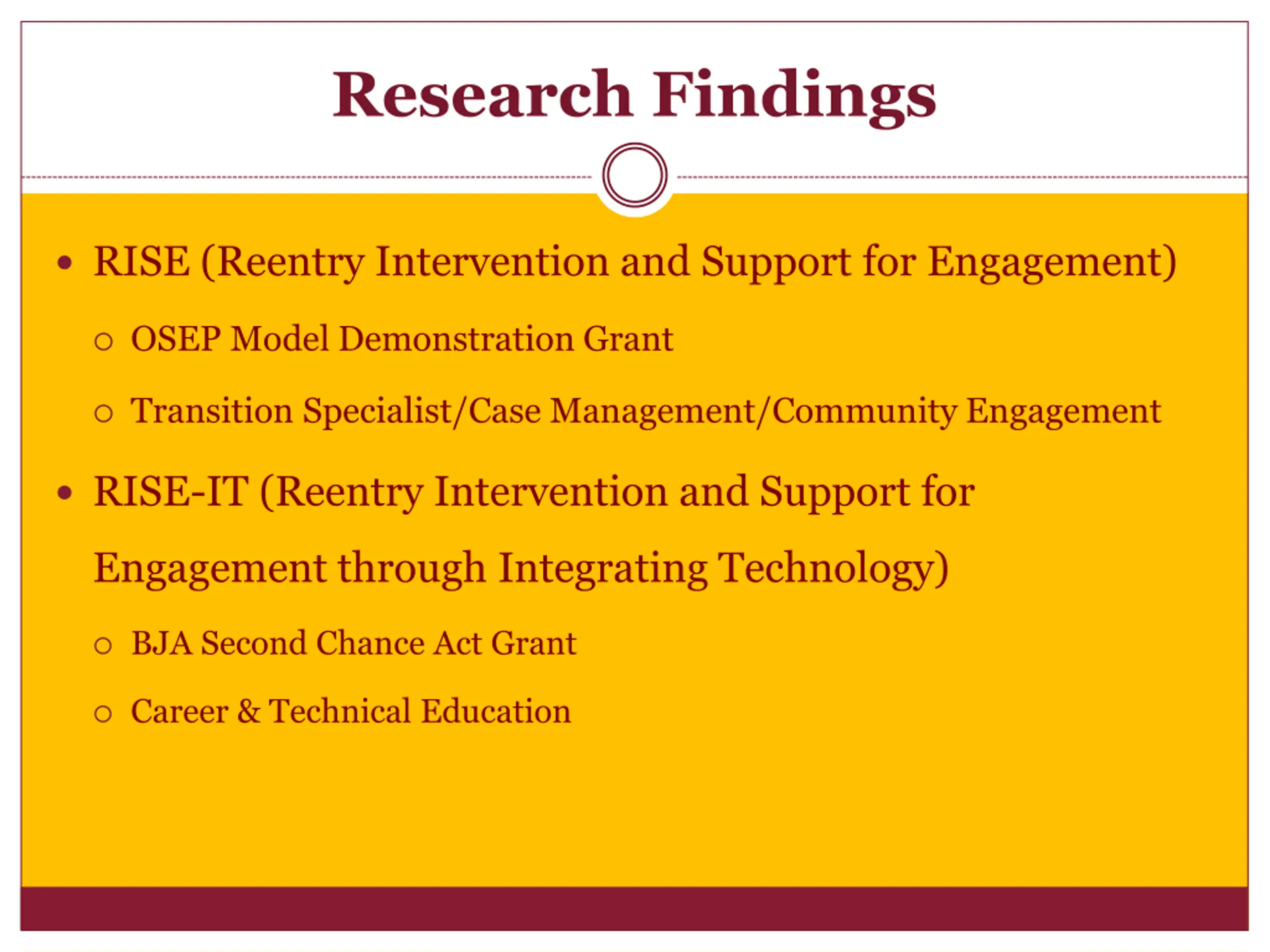 Research Findings

• RISE (Reentry Intervention and Support for Engagement)

○ OSEP Model Demonstration Grant

○ Transition Specialist/Case Management/Community Engagement

• RISE-IT (Reentry Intervention and Support for Engagement through Integrating Technology)

○ BJA Second Chance Act Grant

○ Career & Technical Education